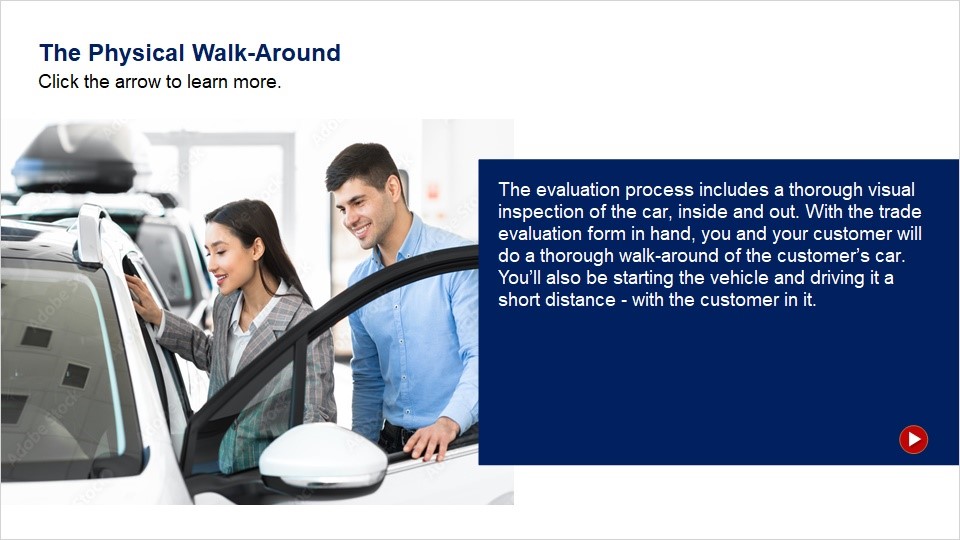 The Physical Walk-Around
Click the arrow to learn more.

The evaluation process includes a thorough visual inspection of the car, inside and out. With the trade evaluation form in hand, you and your customer will do a thorough walk-around of the customer's car. You'll also be starting the vehicle and driving it a short distance - with the customer in it.